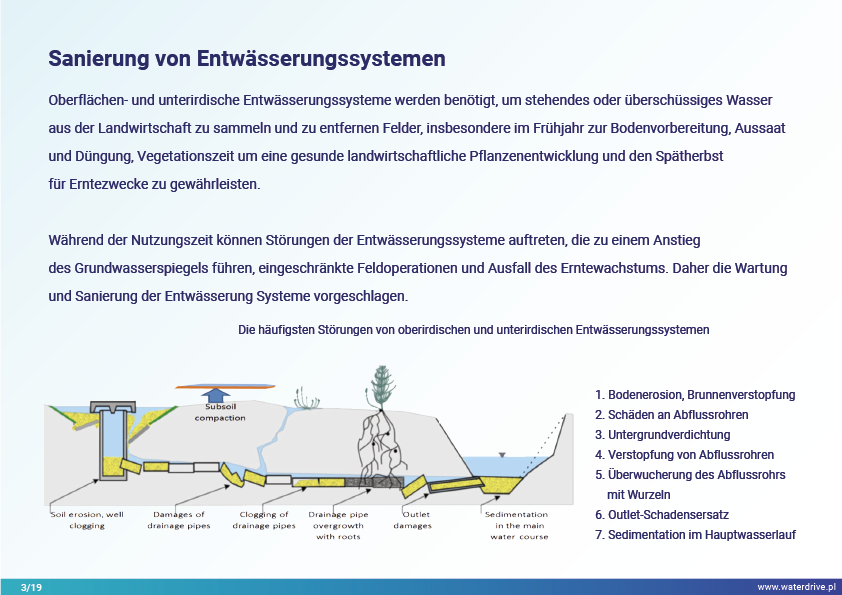 Sanierung von Entwässerungssystemen

Oberflächen- und unterirdische Entwässerungssysteme werden benötigt, um stehendes oder überschüssiges Wasser aus der Landwirtschaft zu sammeln und zu entfernen Felder, insbesondere im Frühjahr zur Bodenvorbereitung, Aussaat und Düngung, Vegetationszeit um eine gesunde landwirtschaftliche Pflanzenentwicklung und den Spätherbst für Erntezwecke zu gewährleisten.

Während der Nutzungszeit können Störungen der Entwässerungssysteme auftreten, die zu einem Anstieg des Grundwasserspiegels führen, eingeschränkte Feldoperationen und Ausfall des Erntewachstums. Daher die Wartung und Sanierung der Entwässerung Systeme vorgeschlagen.

Die häufigsten Störungen von oberirdischen und unterirdischen Entwässerungssystemen

Subsoil compaction

Soil erosion, well clogging

Damages of drainage pipes

Clogging of drainage pipes

Drainage pipe overgrowth with roots

Outlet damages

Sedimentation in the main water course

1. Bodenerosion, Brunnenverstopfung
2. Schäden an Abflussrohren
3. Untergrundverdichtung
4. Verstopfung von Abflussrohren
5. Überwucherung des Abflussrohrs mit Wurzeln
6. Outlet-Schadensersatz
7. Sedimentation im Hauptwasserlauf

3/19

www.waterdrive.pl